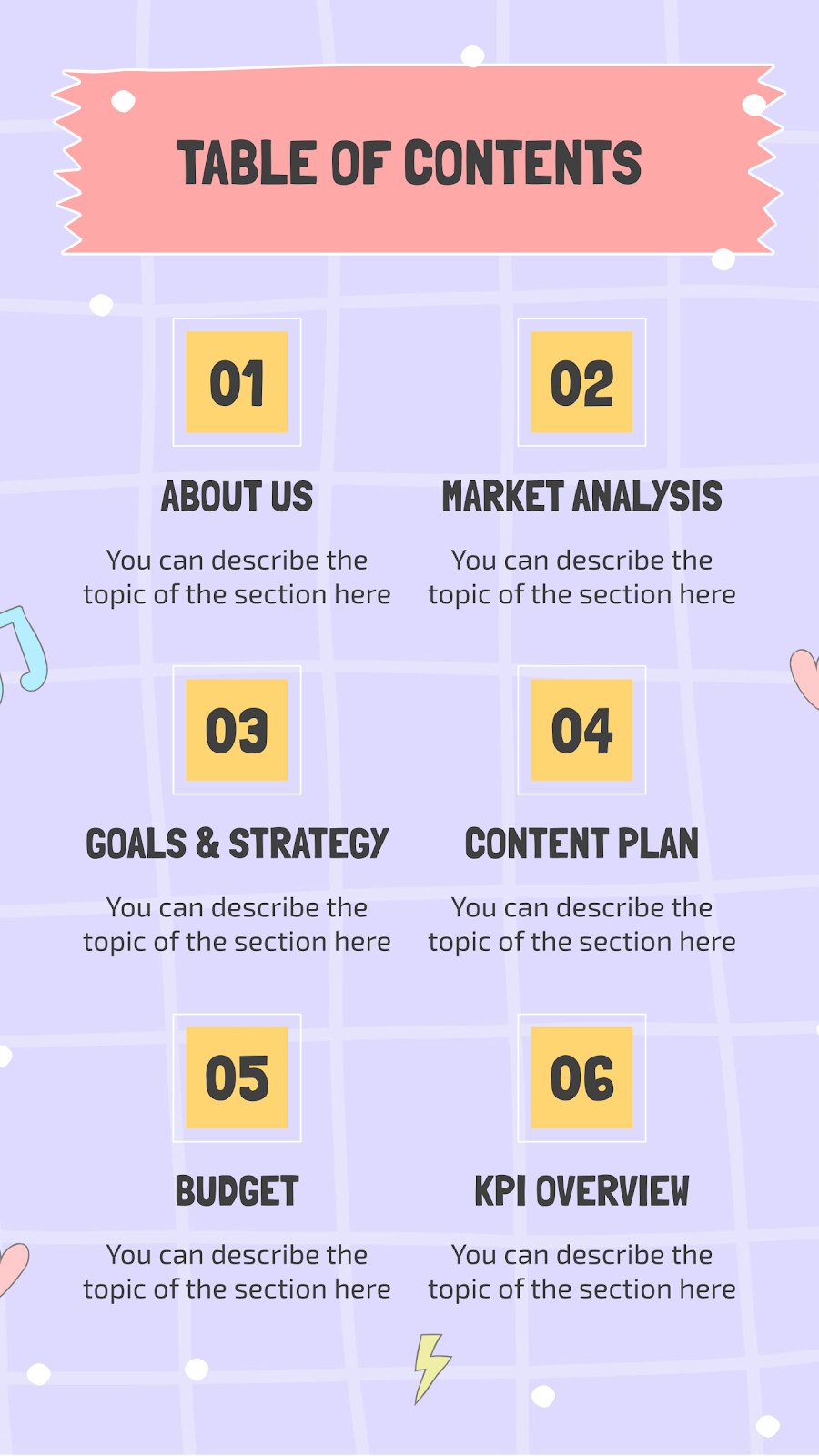 TABLE OF CONTENTS

01

ABOUT US

You can describe the topic of the section here

02

MARKET ANALYSIS

You can describe the topic of the section here

03

GOALS & STRATEGY

You can describe the topic of the section here

04

CONTENT PLAN

You can describe the topic of the section here

05

BUDGET

You can describe the topic of the section here

06

KPI OVERVIEW

You can describe the topic of the section here